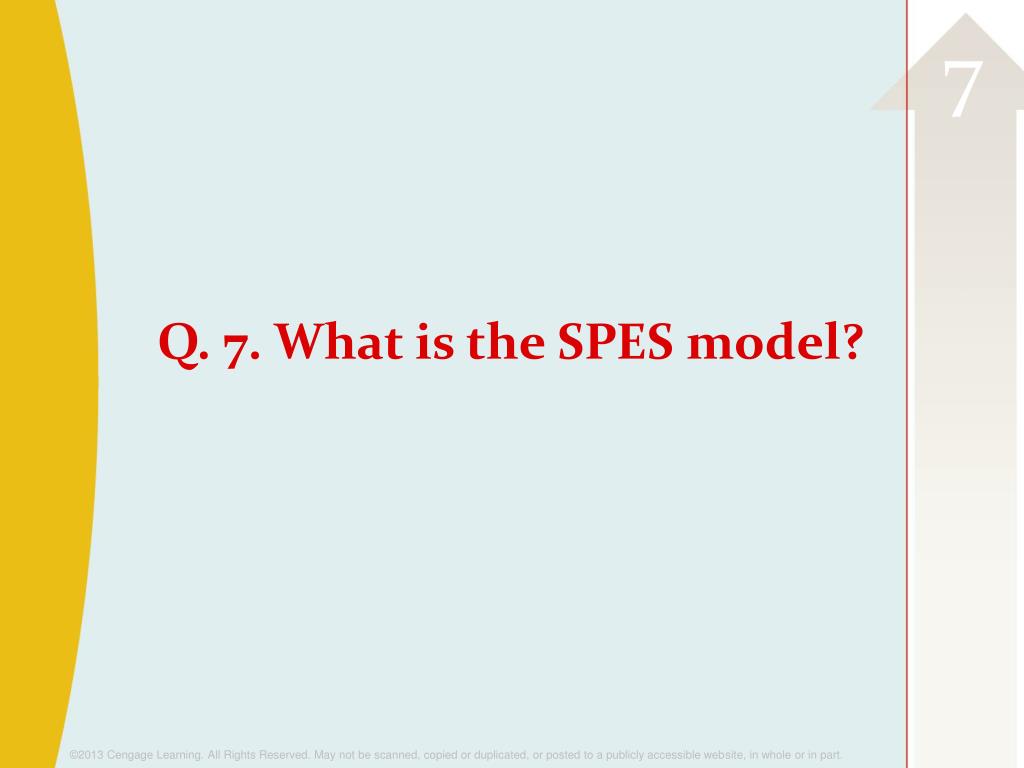 7

Q. 7. What is the SPES model?

©2013 Cengage Learning. All Rights Reserved. May not be scanned, copied or duplicated, or posted to a publicly accessible website, in whole or in part.